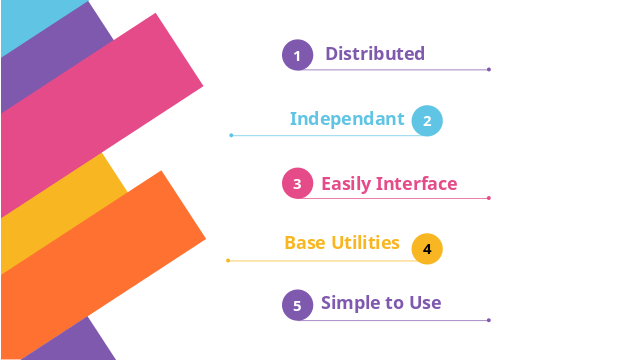 1 Distributed

Independant 2

3 Easily Interface

Base Utilities 4

5 Simple to Use